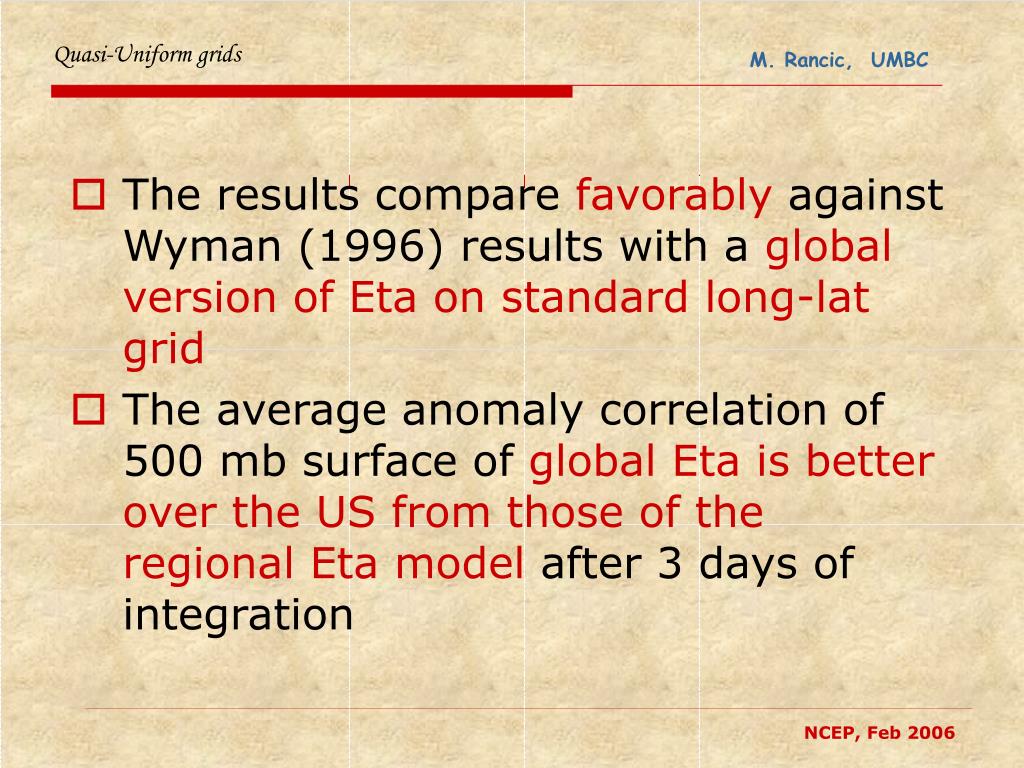 Quasi-Uniform grids

M. Rancic, UMBC

The results compare favorably against Wyman (1996) results with a global version of Eta on standard long-lat grid

The average anomaly correlation of 500 mb surface of global Eta is better over the US from those of the regional Eta model after 3 days of integration

NCEP, Feb 2006